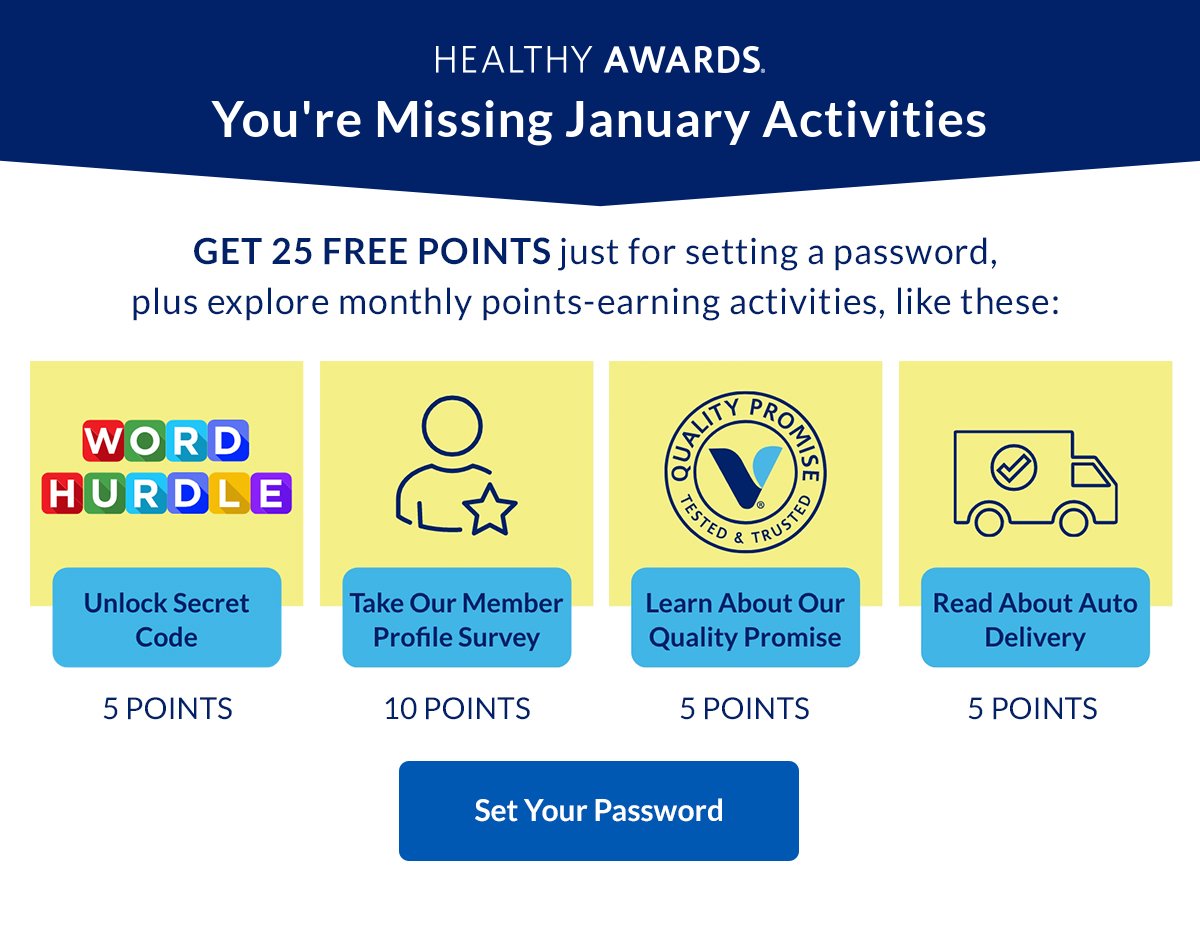 HEALTHY AWARDS.

You're Missing January Activities

GET 25 FREE POINTS just for setting a password, plus explore monthly points-earning activities, like these:

WORD HURDLE

Unlock Secret Code

5 POINTS

Take Our Member Profile Survey

10 POINTS

QUALITY PROMISE

TESTED & TRUSTED

Learn About Our Quality Promise

5 POINTS

Read About Auto Delivery

5 POINTS

Set Your Password